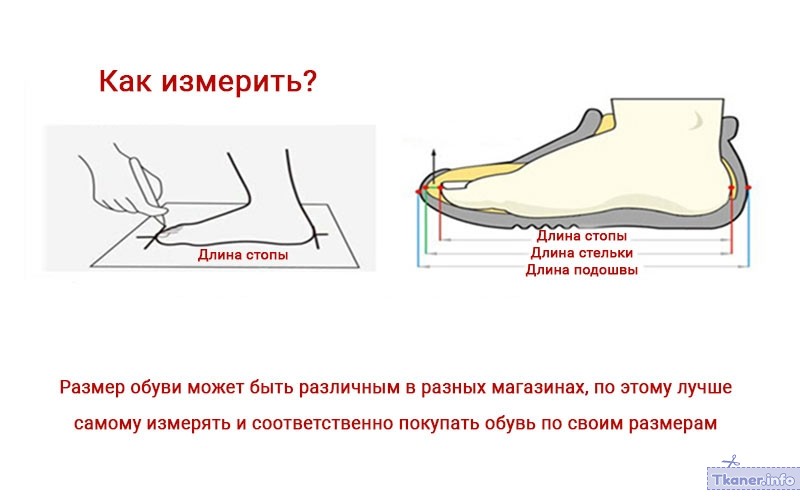 Как измерить?

Длина стопы

Длина стопы
Длина стельки
Длина подошвы

Размер обуви может быть различным в разных магазинах, по этому лучше самому измерять и соответственно покупать обувь по своим размерам

Tkaner.info